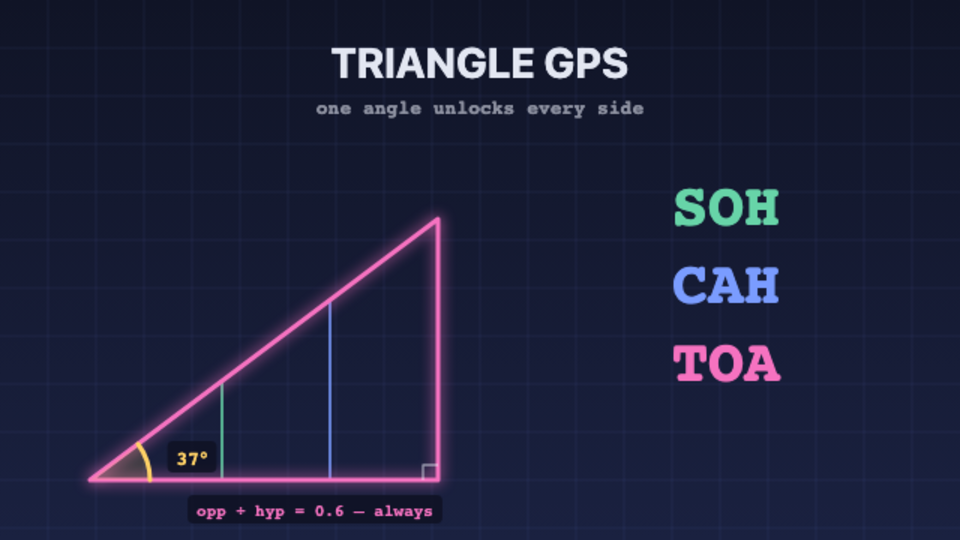 TRIANGLE GPS
one angle unlocks every side

SOH
CAH
TOA

37°

opp ÷ hyp = 0.6 — always